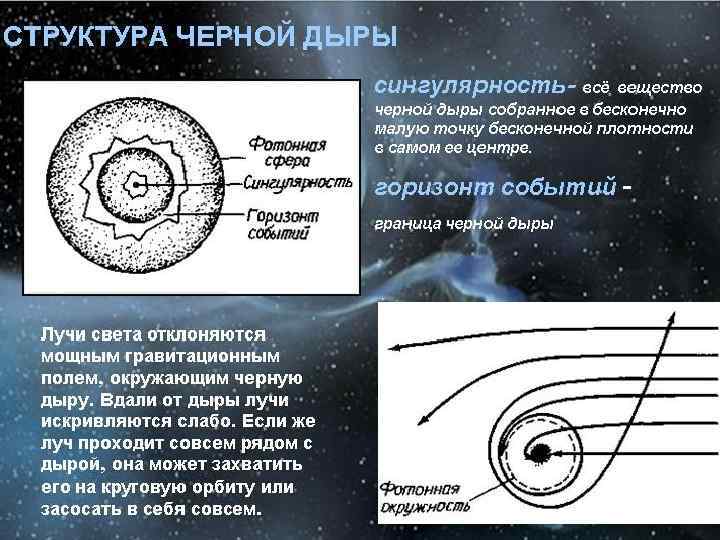 СТРУКТУРА ЧЕРНОЙ ДЫРЫ

Фотонная сфера
Сингулярность
Горизонт событий

сингулярность- всё вещество черной дыры собранное в бесконечно малую точку бесконечной плотности в самом ее центре.

горизонт событий -

граница черной дыры

Лучи света отклоняются мощным гравитационным полем, окружающим черную дыру. Вдали от дыры лучи искривляются слабо. Если же луч проходит совсем рядом с дырой, она может захватить его на круговую орбиту или засосать в себя совсем.

Фотонная окружность